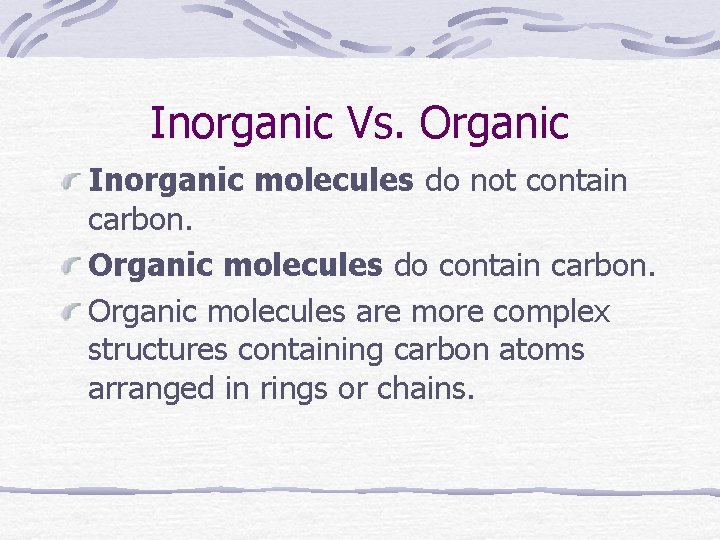 Inorganic Vs. Organic

Inorganic molecules do not contain carbon.

Organic molecules do contain carbon.

Organic molecules are more complex structures containing carbon atoms arranged in rings or chains.